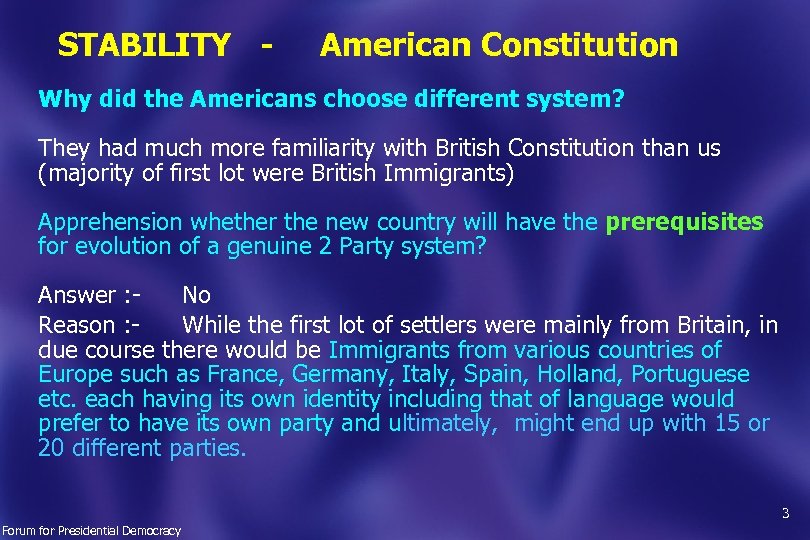 STABILITY - American Constitution

Why did the Americans choose different system?

They had much more familiarity with British Constitution than us (majority of first lot were British Immigrants)

Apprehension whether the new country will have the prerequisites for evolution of a genuine 2 Party system?

Answer :- No

Reason :- While the first lot of settlers were mainly from Britain, in due course there would be Immigrants from various countries of Europe such as France, Germany, Italy, Spain, Holland, Portuguese etc. each having its own identity including that of language would prefer to have its own party and ultimately, might end up with 15 or 20 different parties.

3

Forum for Presidential Democracy